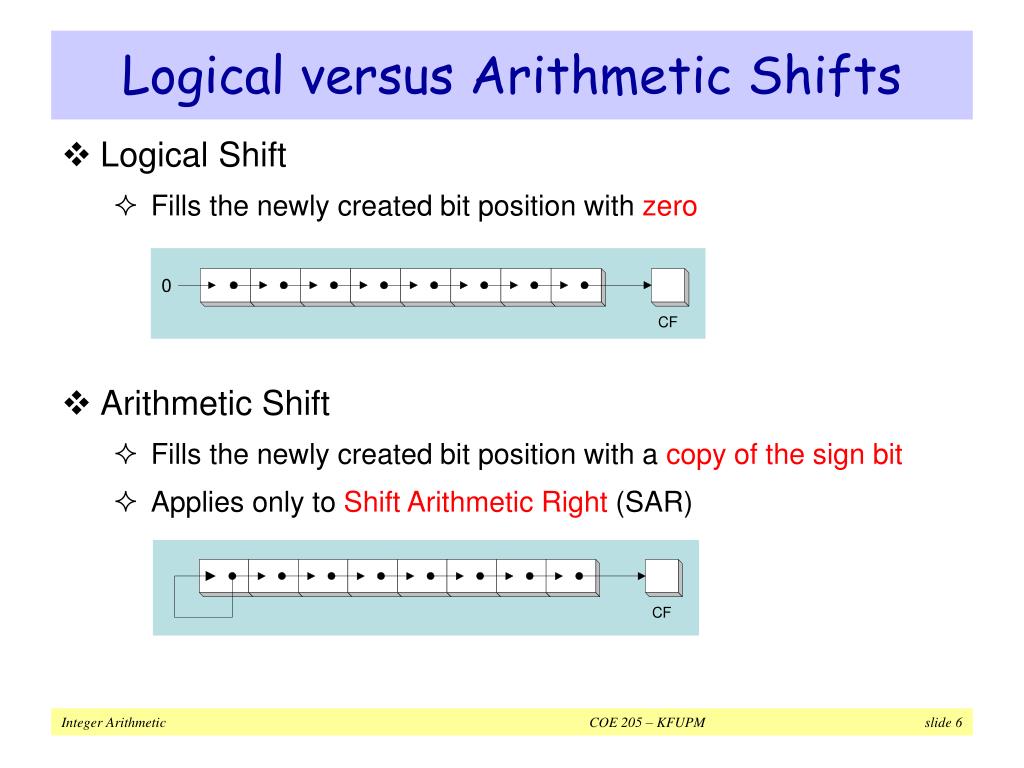 Logical versus Arithmetic Shifts

❖ Logical Shift

✧ Fills the newly created bit position with zero

0

CF

❖ Arithmetic Shift

✧ Fills the newly created bit position with a copy of the sign bit

✧ Applies only to Shift Arithmetic Right (SAR)

CF

Integer Arithmetic

COE 205 – KFUPM

slide 6